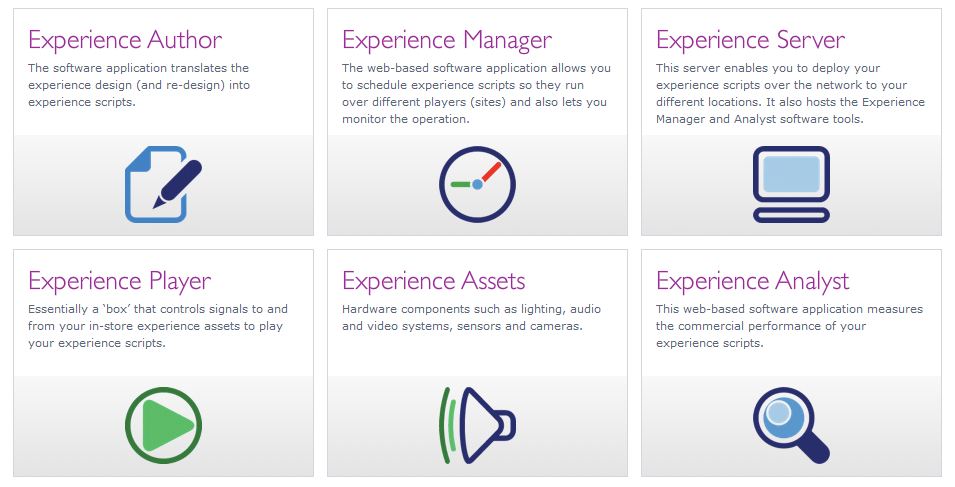 Experience Author

The software application translates the experience design (and re-design) into experience scripts.

Experience Manager

The web-based software application allows you to schedule experience scripts so they run over different players (sites) and also lets you monitor the operation.

Experience Server

This server enables you to deploy your experience scripts over the network to your different locations. It also hosts the Experience Manager and Analyst software tools.

Experience Player

Essentially a 'box' that controls signals to and from your in-store experience assets to play your experience scripts.

Experience Assets

Hardware components such as lighting, audio and video systems, sensors and cameras.

Experience Analyst

This web-based software application measures the commercial performance of your experience scripts.